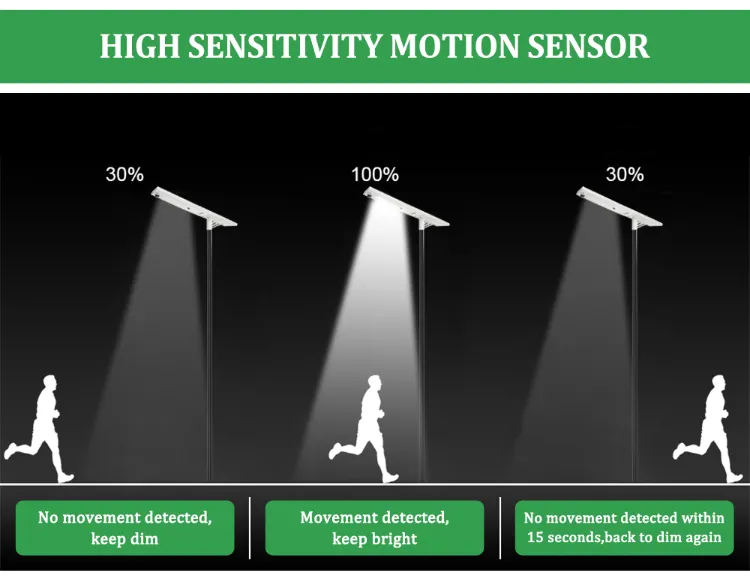 HIGH SENSITIVITY MOTION SENSOR

30%

100%

30%

No movement detected, keep dim

Movement detected, keep bright

No movement detected within 15 seconds,back to dim again